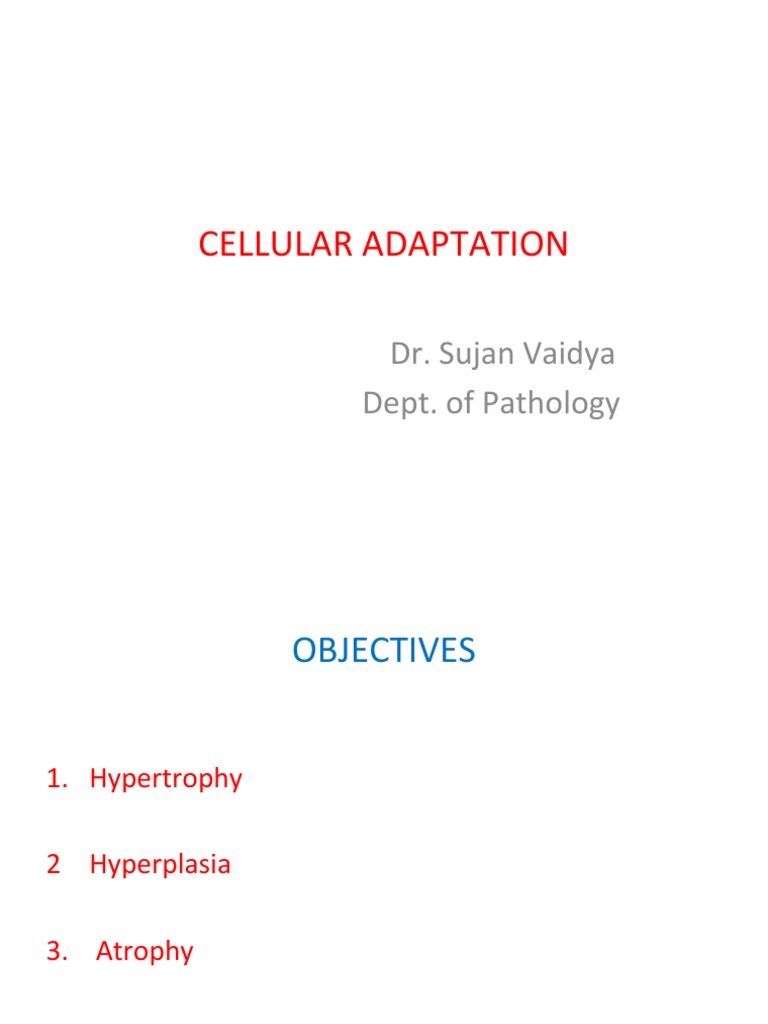 CELLULAR ADAPTATION

Dr. Sujan Vaidya
Dept. of Pathology

OBJECTIVES

1. Hypertrophy

2 Hyperplasia

3. Atrophy